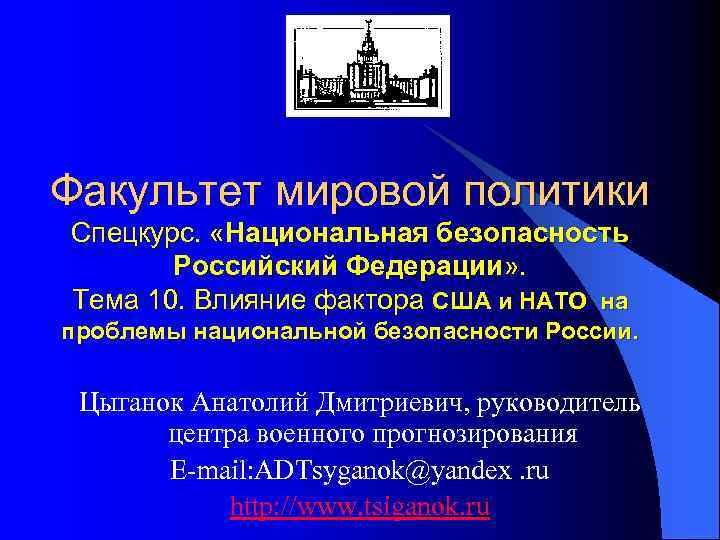 Факультет мировой политики
Спецкурс. «Национальная безопасность Российский Федерации».
Тема 10. Влияние фактора США и НАТО на проблемы национальной безопасности России.

Цыганок Анатолий Дмитриевич, руководитель центра военного прогнозирования
E-mail:ADTsyganok@yandex .ru
http://www.tsiganok.ru